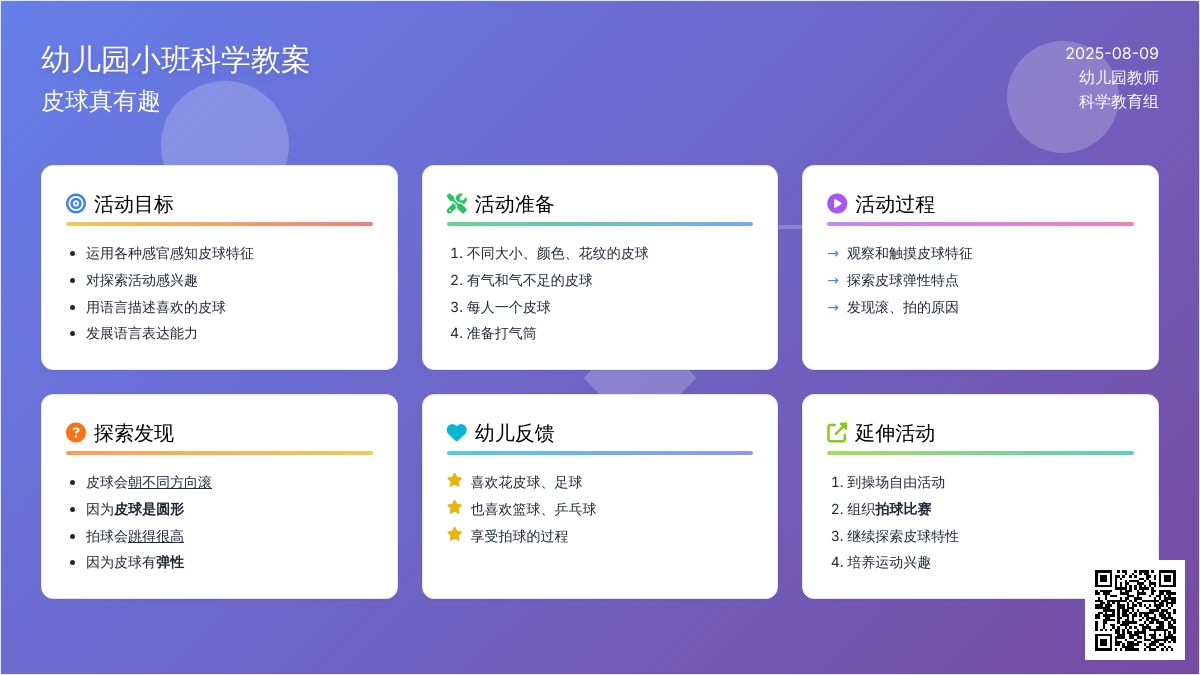 幼儿园小班科学教案

皮球真有趣

2025-08-09
幼儿园教师
科学教育组

活动目标

- 运用各种感官感知皮球特征
- 对探索活动感兴趣
- 用语言描述喜欢的皮球
- 发展语言表达能力

活动准备

1. 不同大小、颜色、花纹的皮球
2. 有气和气不足的皮球
3. 每人一个皮球
4. 准备打气筒

活动过程

→ 观察和触摸皮球特征
→ 探索皮球弹性特点
→ 发现滚、拍的原因

探索发现

- 皮球会朝不同方向滚
- 因为皮球是圆形
- 拍球会跳得很高
- 因为皮球有弹性

幼儿反馈

喜欢花皮球、足球
也喜欢篮球、乒乓球
享受拍球的过程

延伸活动

1. 到操场自由活动
2. 组织拍球比赛
3. 继续探索皮球特性
4. 培养运动兴趣